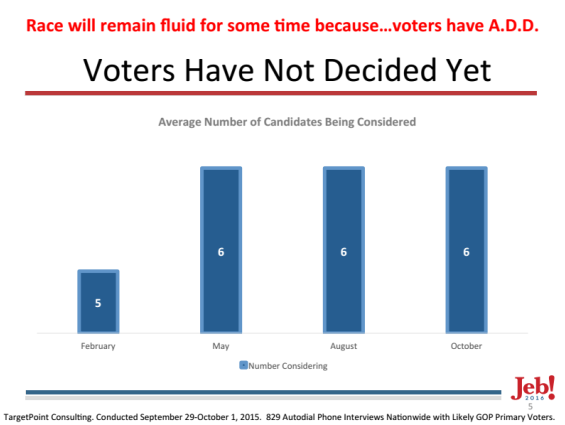 Race will remain fluid for some time because...voters have A.D.D.

Voters Have Not Decided Yet

Average Number of Candidates Being Considered

5

6

6

6

February

May

August

October

Number Considering

Jeb!
2016

5

TargetPoint Consulting. Conducted September 29-October 1, 2015. 829 Autodial Phone Interviews Nationwide with Likely GOP Primary Voters.